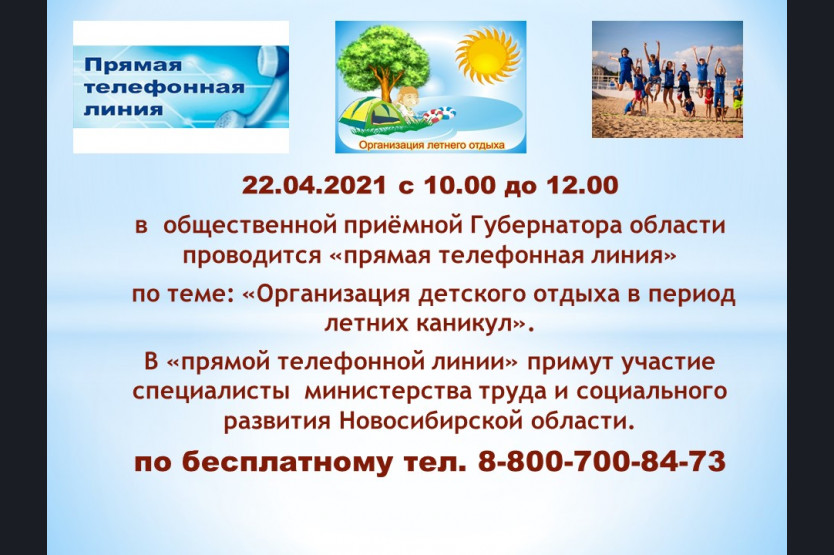 Прямая телефонная линия

Организация летнего отдыха

22.04.2021 с 10.00 до 12.00

в общественной приёмной Губернатора области проводится «прямая телефонная линия»

по теме: «Организация детского отдыха в период летних каникул».

В «прямой телефонной линии» примут участие специалисты министерства труда и социального развития Новосибирской области.

по бесплатному тел. 8-800-700-84-73